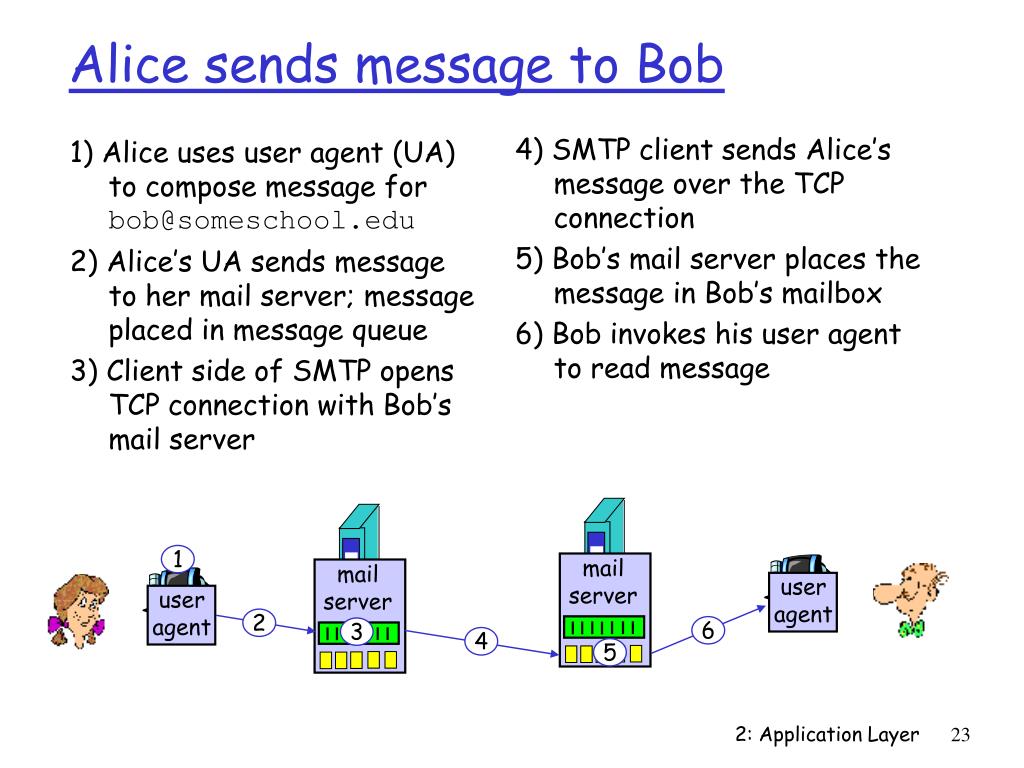 Alice sends message to Bob

1) Alice uses user agent (UA) to compose message for bob@someschool.edu

2) Alice's UA sends message to her mail server; message placed in message queue

3) Client side of SMTP opens TCP connection with Bob's mail server

4) SMTP client sends Alice's message over the TCP connection

5) Bob's mail server places the message in Bob's mailbox

6) Bob invokes his user agent to read message

1
user agent
2
mail server
3
4
mail server
5
6
user agent

2: Application Layer 23